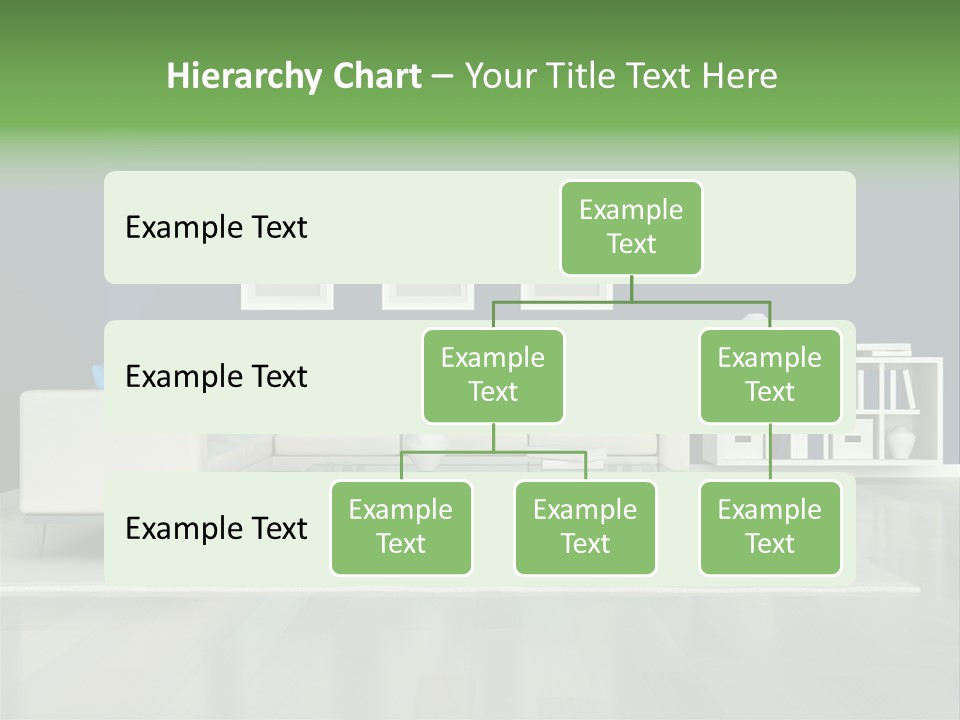 Hierarchy Chart – Your Title Text Here

Example Text

Example Text

Example Text

Example Text

Example Text

Example Text

Example Text

Example Text

Example Text